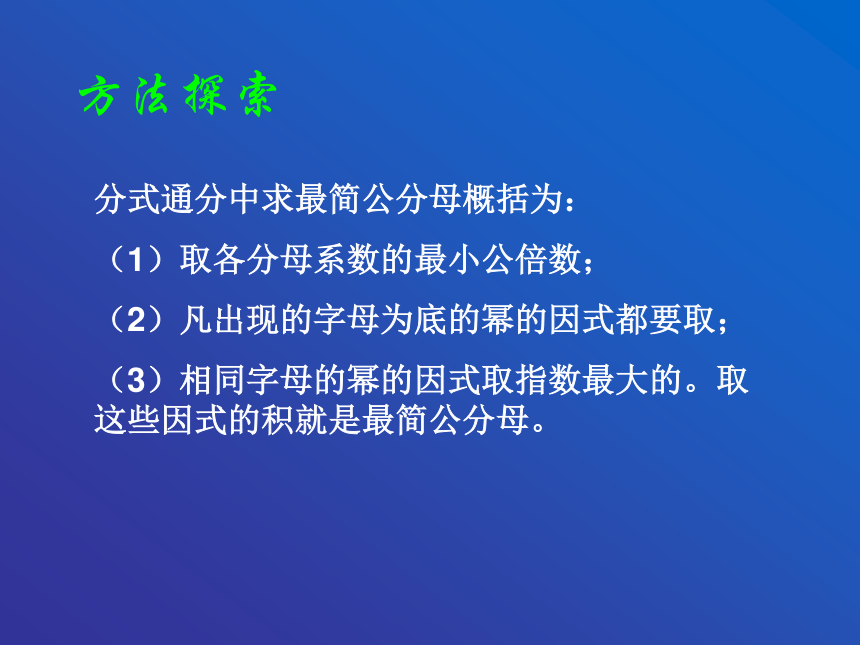 方法探索

分式通分中求最简公分母概括为：

（1）取各分母系数的最小公倍数；

（2）凡出现的字母为底的幂的因式都要取；

（3）相同字母的幂的因式取指数最大的。取这些因式的积就是最简公分母。